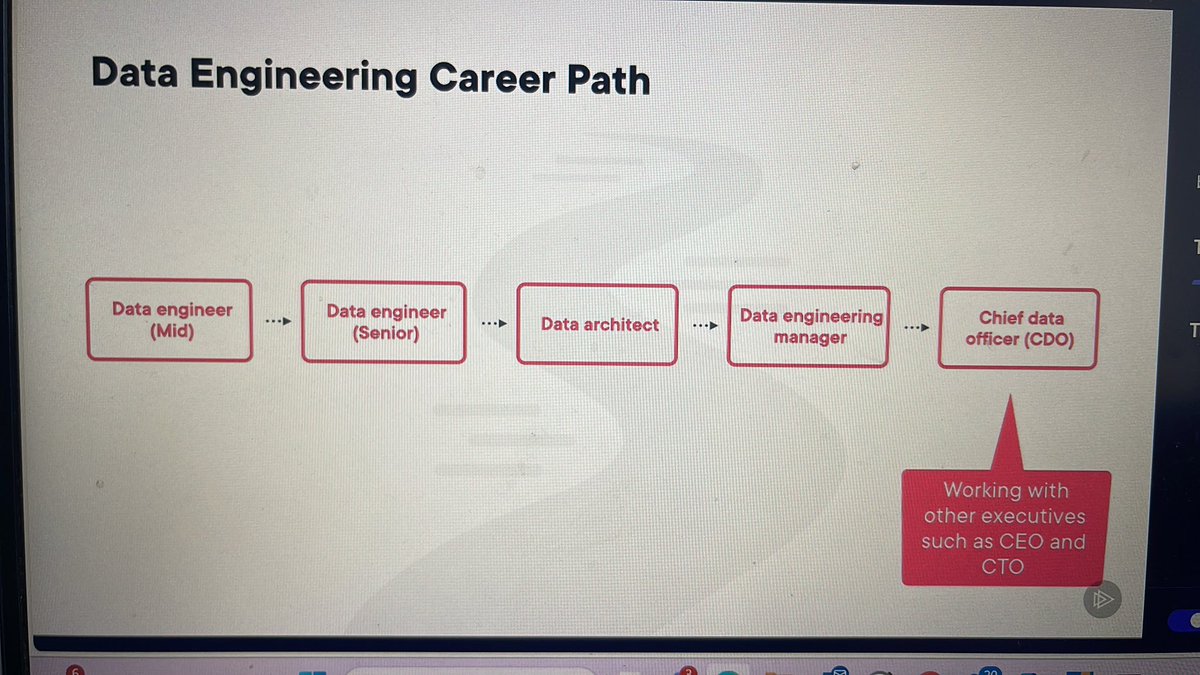 Data Engineering Career Path

Data engineer (Mid)

Data engineer (Senior)

Data architect

Data engineering manager

Chief data officer (CDO)

Working with other executives such as CEO and CTO